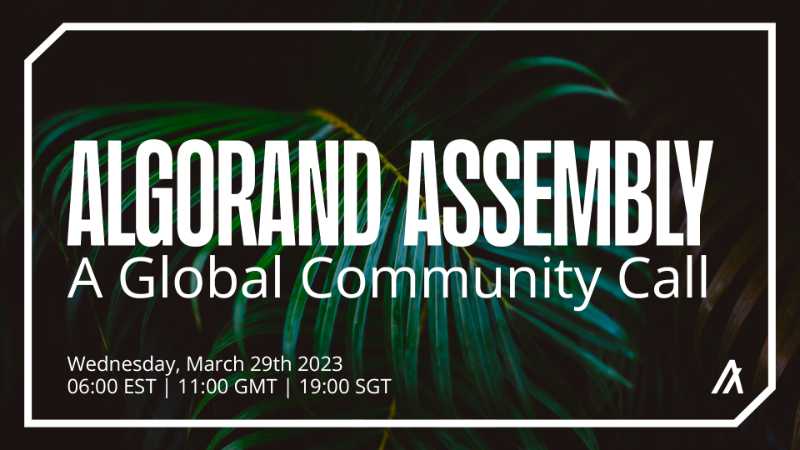 ALGORAND ASSEMBLY
A Global Community Call

Wednesday, March 29th 2023
06:00 EST | 11:00 GMT | 19:00 SGT